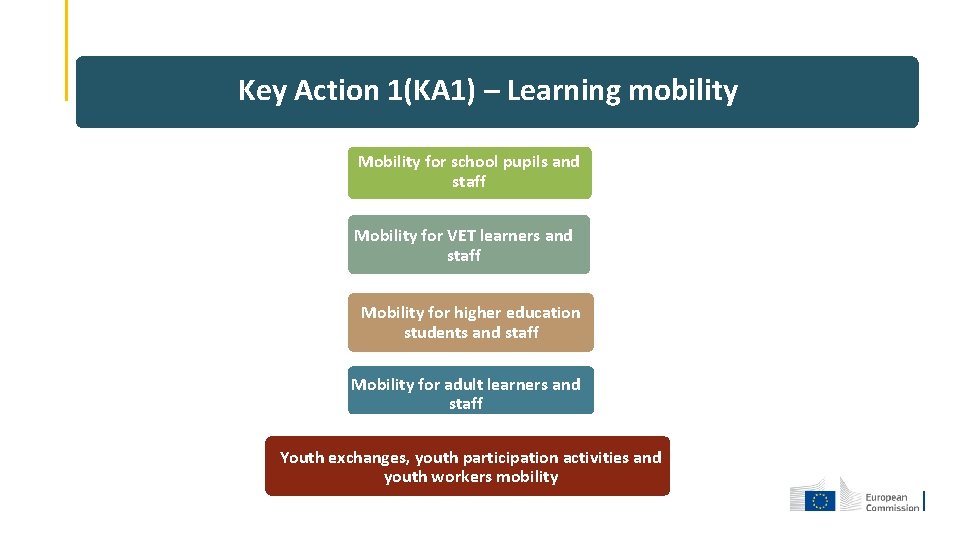 Key Action 1(KA1) – Learning mobility

Mobility for school pupils and staff

Mobility for VET learners and staff

Mobility for higher education students and staff

Mobility for adult learners and staff

Youth exchanges, youth participation activities and youth workers mobility

European Commission